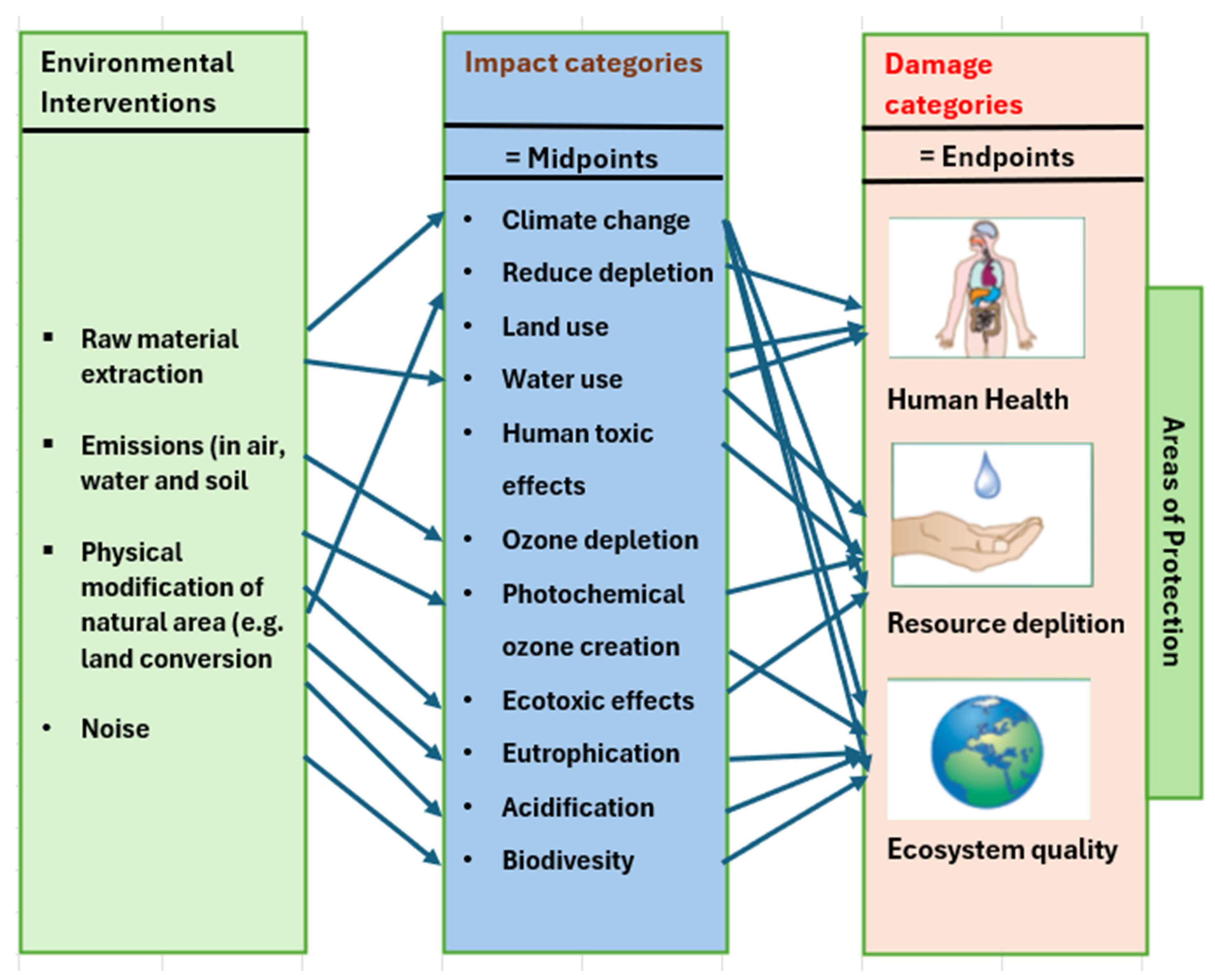 Environmental Interventions

▪ Raw material extraction

▪ Emissions (in air, water and soil

▪ Physical modification of natural area (e.g. land conversion

• Noise

Impact categories

= Midpoints

• Climate change
• Reduce depletion
• Land use
• Water use
• Human toxic effects
• Ozone depletion
• Photochemical ozone creation
• Ecotoxic effects
• Eutrophication
• Acidification
• Biodivesity

Damage categories

= Endpoints

Human Health

Resource deplition

Ecosystem quality

Areas of Protection